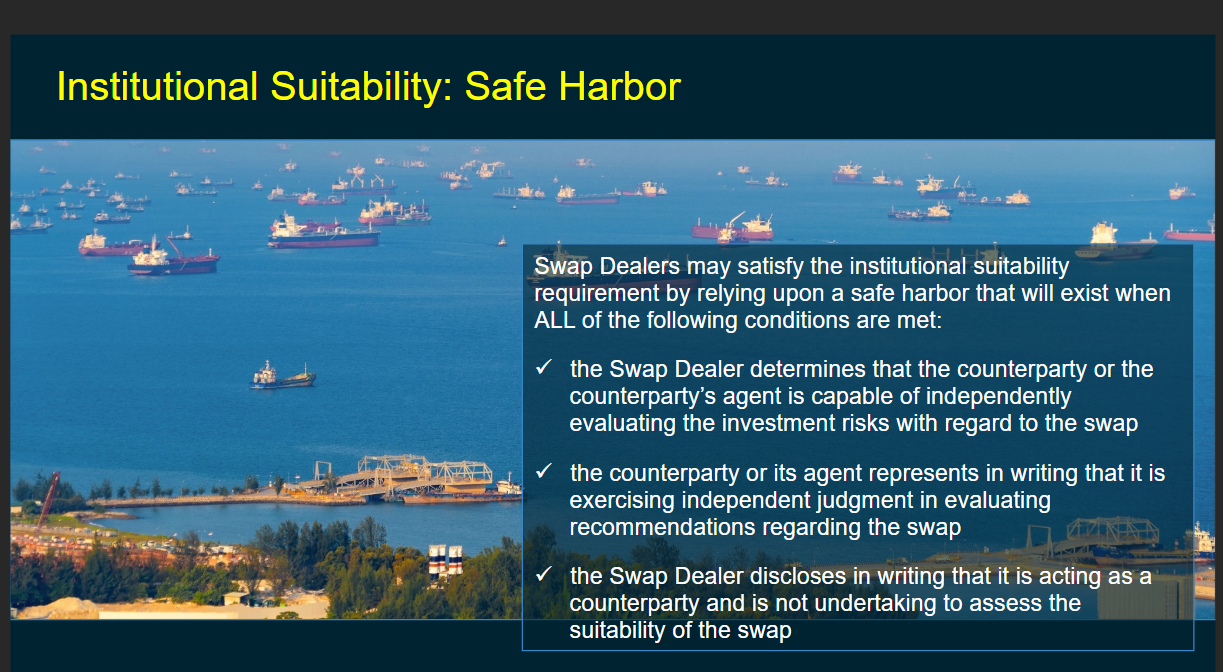 Institutional Suitability: Safe Harbor

Swap Dealers may satisfy the institutional suitability requirement by relying upon a safe harbor that will exist when ALL of the following conditions are met:

✓ the Swap Dealer determines that the counterparty or the counterparty's agent is capable of independently evaluating the investment risks with regard to the swap

✓ the counterparty or its agent represents in writing that it is exercising independent judgment in evaluating recommendations regarding the swap

✓ the Swap Dealer discloses in writing that it is acting as a counterparty and is not undertaking to assess the suitability of the swap